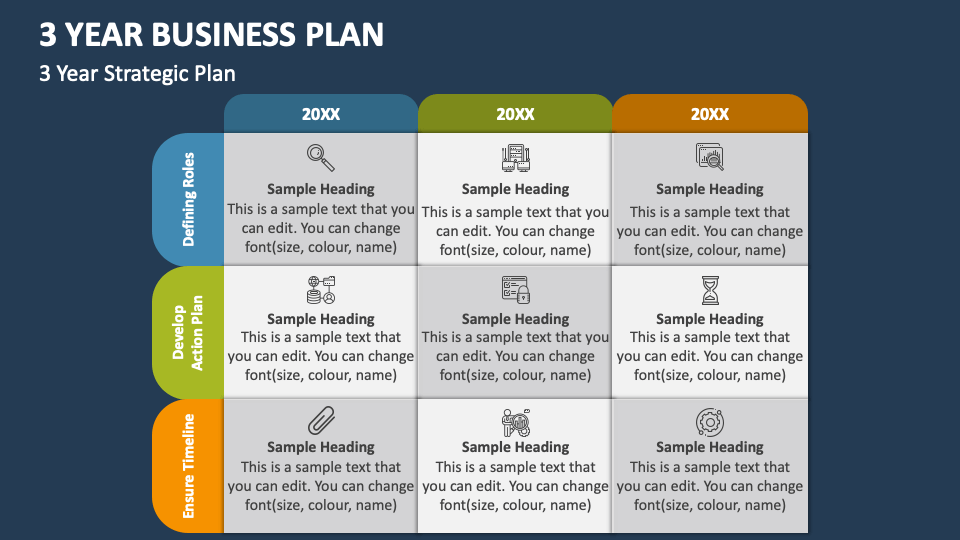 3 YEAR BUSINESS PLAN

3 Year Strategic Plan

| | 20XX | 20XX | 20XX |
|---|---|---|---|
| Defining Roles | Sample Heading This is a sample text that you can edit. You can change font(size, colour, name) | Sample Heading This is a sample text that you can edit. You can change font(size, colour, name) | Sample Heading This is a sample text that you can edit. You can change font(size, colour, name) |
| Develop Action Plan | Sample Heading This is a sample text that you can edit. You can change font(size, colour, name) | Sample Heading This is a sample text that you can edit. You can change font(size, colour, name) | Sample Heading This is a sample text that you can edit. You can change font(size, colour, name) |
| Ensure Timeline | Sample Heading This is a sample text that you can edit. You can change font(size, colour, name) | Sample Heading This is a sample text that you can edit. You can change font(size, colour, name) | Sample Heading This is a sample text that you can edit. You can change font(size, colour, name) |